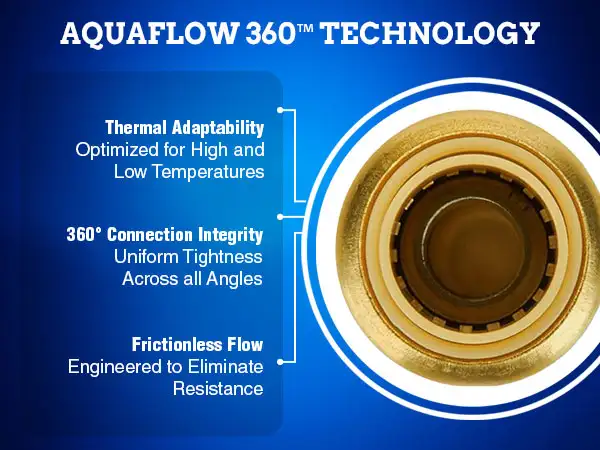 AQUAFLOW 360™ TECHNOLOGY

Thermal Adaptability
Optimized for High and Low Temperatures

360° Connection Integrity
Uniform Tightness Across all Angles

Frictionless Flow
Engineered to Eliminate Resistance